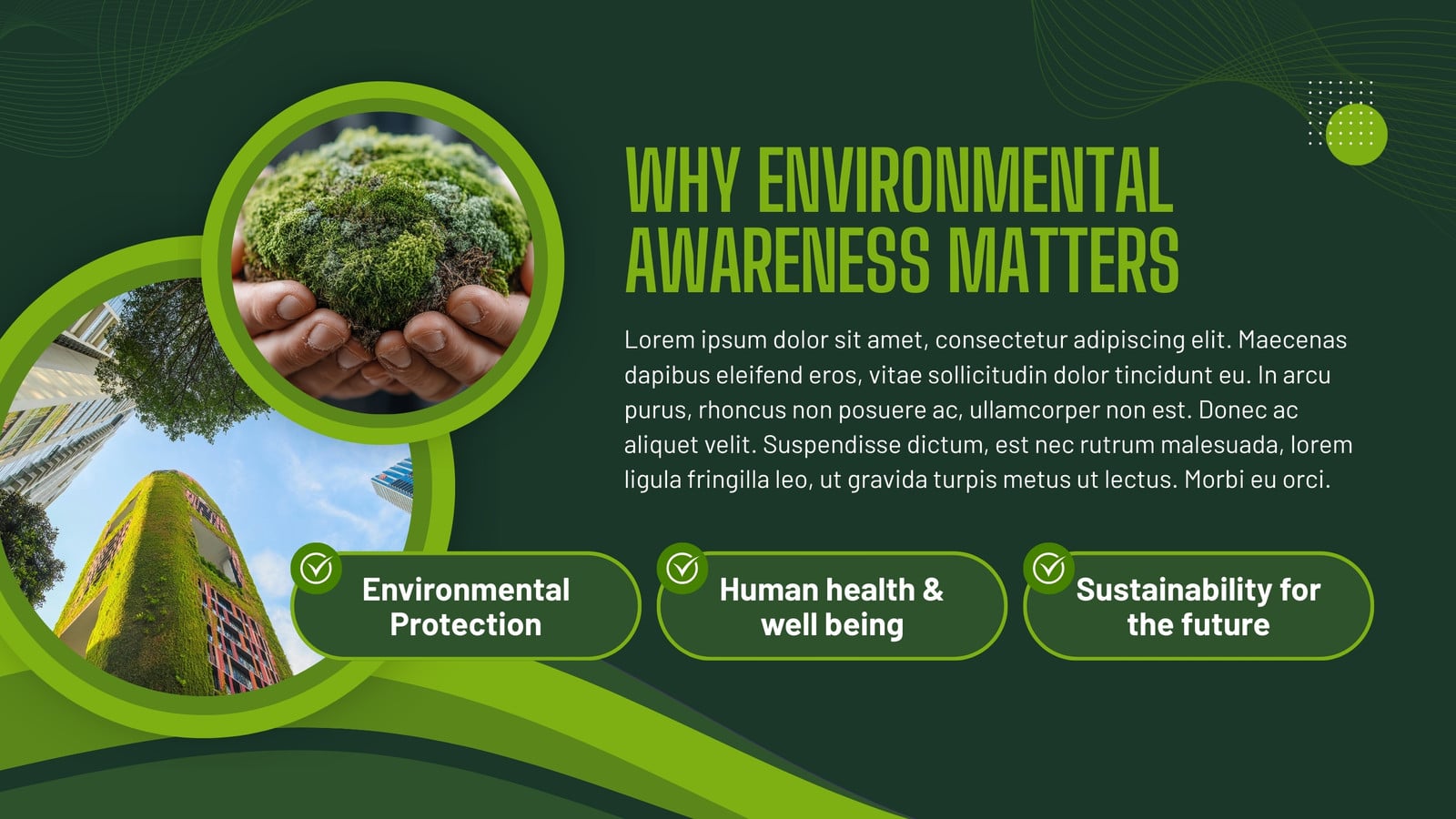 WHY ENVIRONMENTAL AWARENESS MATTERS

Lorem ipsum dolor sit amet, consectetur adipiscing elit. Maecenas dapibus eleifend eros, vitae sollicitudin dolor tincidunt eu. In arcu purus, rhoncus non posuere ac, ullamcorper non est. Donec ac aliquet velit. Suspendisse dictum, est nec rutrum malesuada, lorem ligula fringilla leo, ut gravida turpis metus ut lectus. Morbi eu orci.

Environmental Protection

Human health & well being

Sustainability for the future